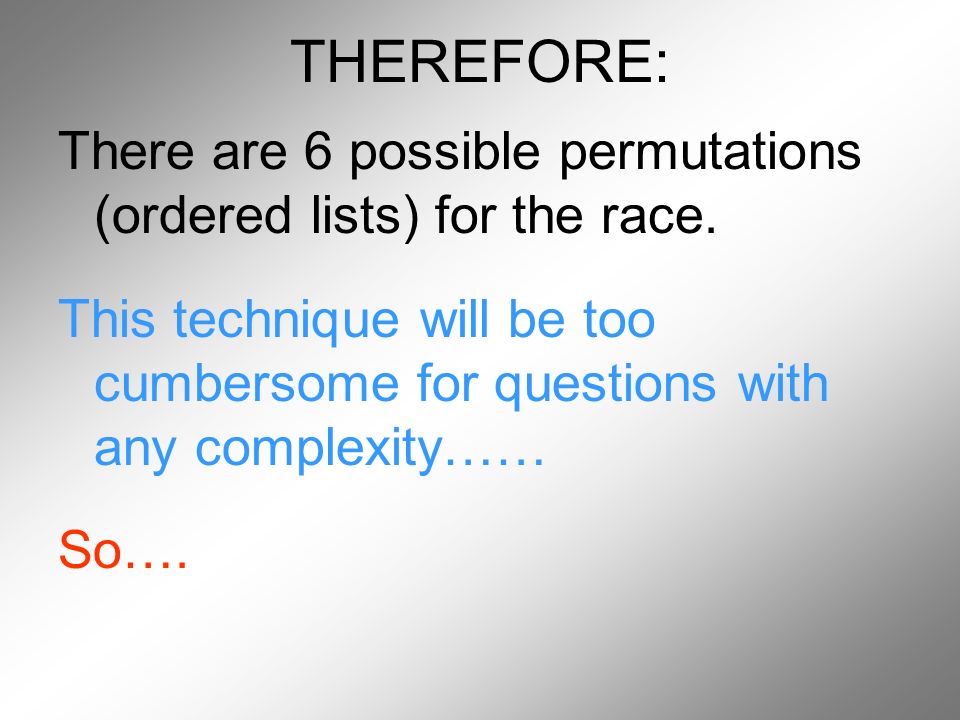 THEREFORE:

There are 6 possible permutations (ordered lists) for the race.

This technique will be too cumbersome for questions with any complexity……

So….